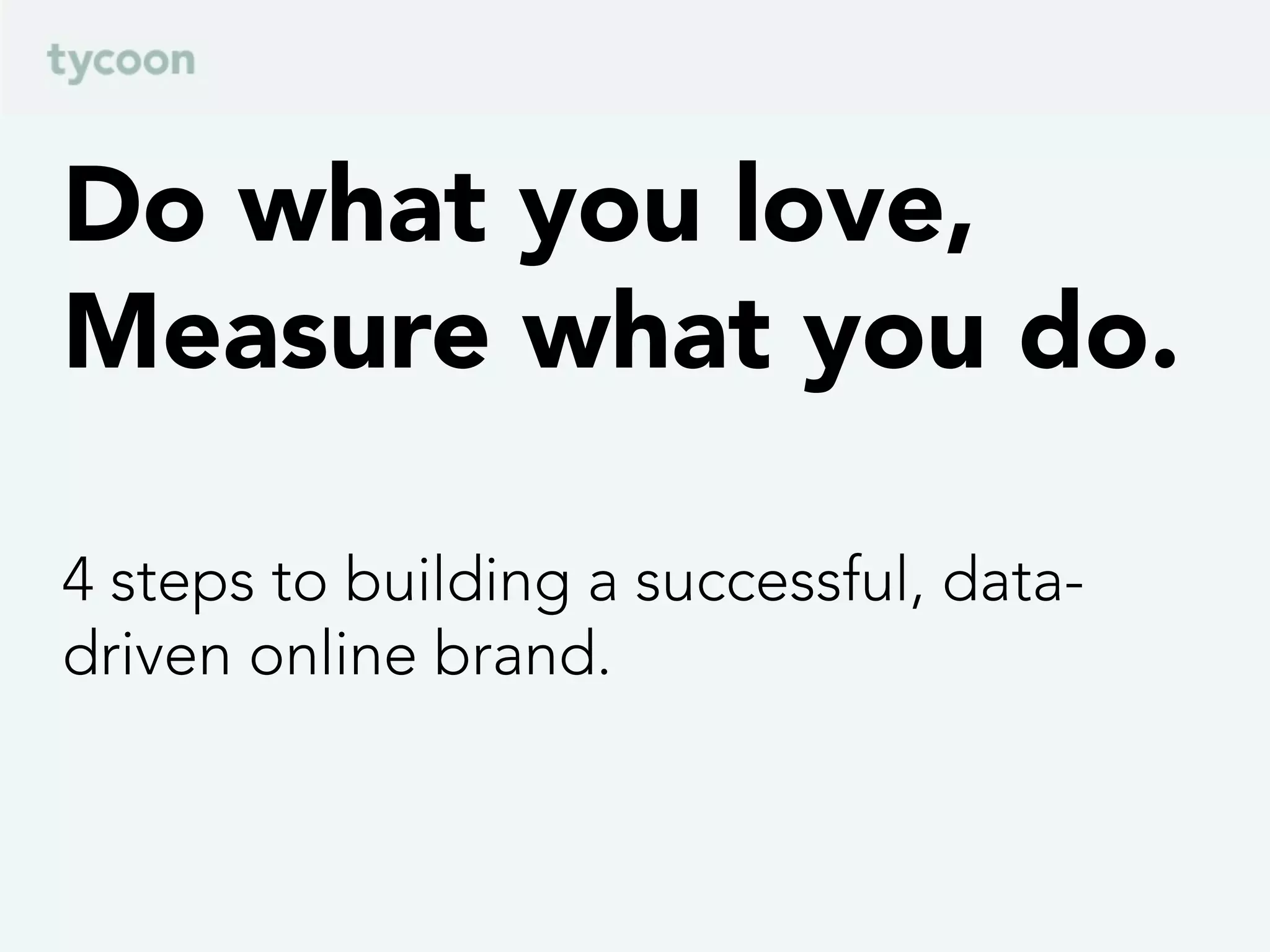 tycoon

Do what you love,
Measure what you do.

4 steps to building a successful, data-driven online brand.